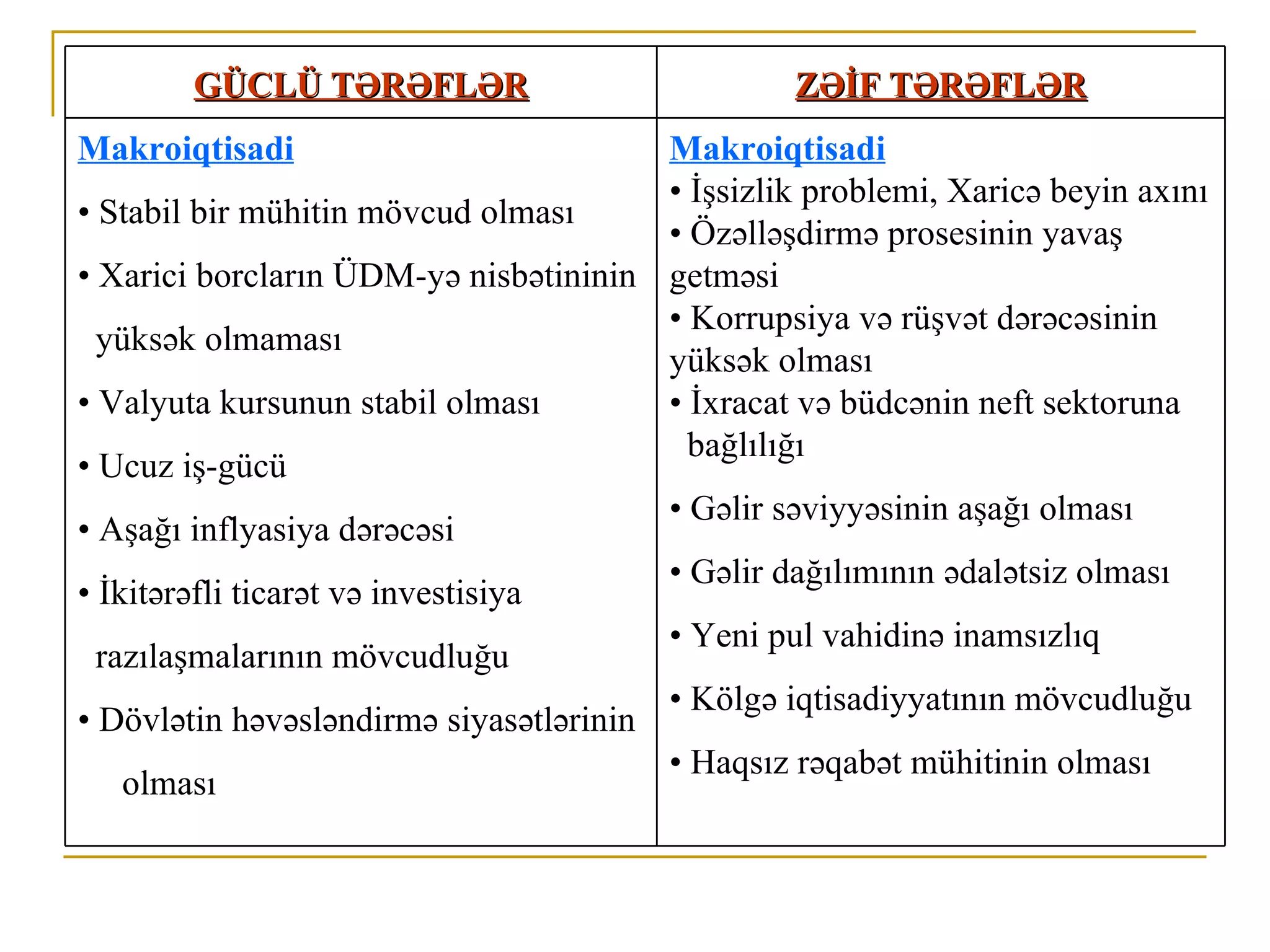 | GÜCLÜ TƏRƏFLƏR | ZƏİF TƏRƏFLƏR |
|---|---|
| Makroiqtisadi<br>• Stabil bir mühitin mövcud olması<br>• Xarici borcların ÜDM-yə nisbətininin yüksək olmaması<br>• Valyuta kursunun stabil olması<br>• Ucuz iş-gücü<br>• Aşağı inflyasiya dərəcəsi<br>• İkitərəfli ticarət və investisiya razılaşmalarının mövcudluğu<br>• Dövlətin həvəsləndirmə siyasətlərinin olması | Makroiqtisadi<br>• İşsizlik problemi, Xaricə beyin axını<br>• Özəlləşdirmə prosesinin yavaş getməsi<br>• Korrupsiya və rüşvət dərəcəsinin yüksək olması<br>• İxracat və büdcənin neft sektoruna bağlılığı<br>• Gəlir səviyyəsinin aşağı olması<br>• Gəlir dağılımının ədalətsiz olması<br>• Yeni pul vahidinə inamsızlıq<br>• Kölgə iqtisadiyyatının mövcudluğu<br>• Haqsız rəqabət mühitinin olması |